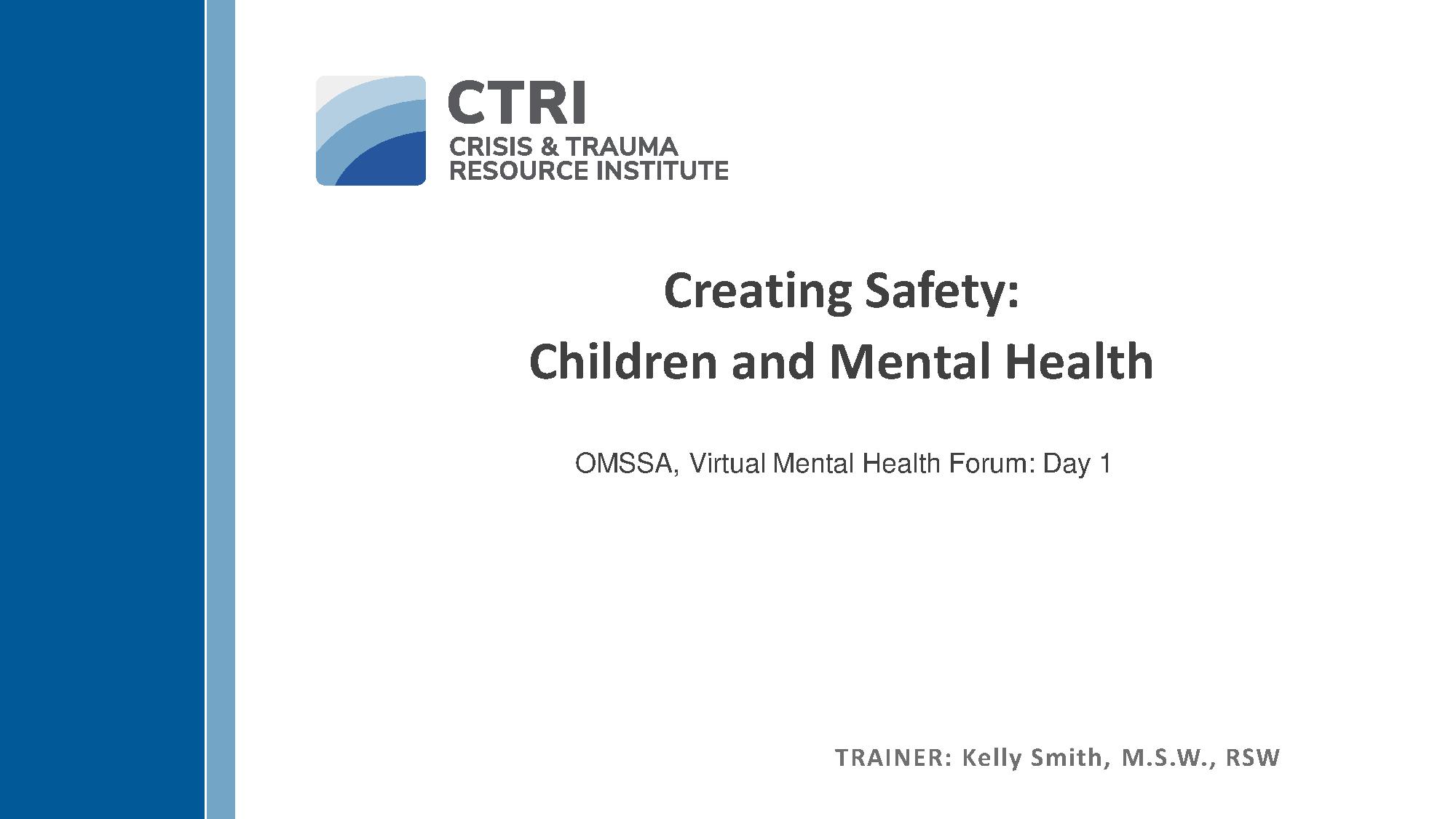 CTRI
CRISIS & TRAUMA RESOURCE INSTITUTE

Creating Safety:
Children and Mental Health

OMSSA, Virtual Mental Health Forum: Day 1

TRAINER: Kelly Smith, M.S.W., RSW